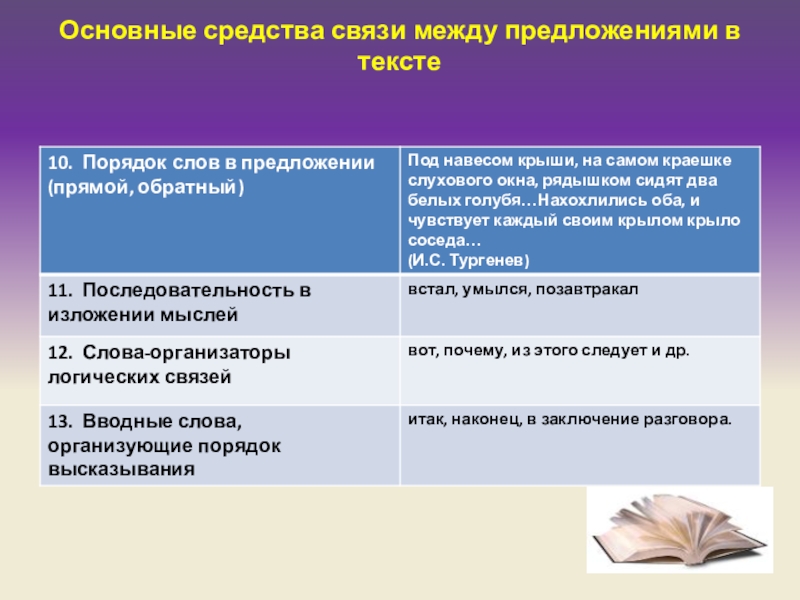 Основные средства связи между предложениями в тексте

| 10. Порядок слов в предложении (прямой, обратный) | Под навесом крыши, на самом краешке слухового окна, рядышком сидят два белых голубя…Нахохлились оба, и чувствует каждый своим крылом крыло соседа… (И.С. Тургенев) |
|---|---|
| 11. Последовательность в изложении мыслей | встал, умылся, позавтракал |
| 12. Слова-организаторы логических связей | вот, почему, из этого следует и др. |
| 13. Вводные слова, организующие порядок высказывания | итак, наконец, в заключение разговора. |